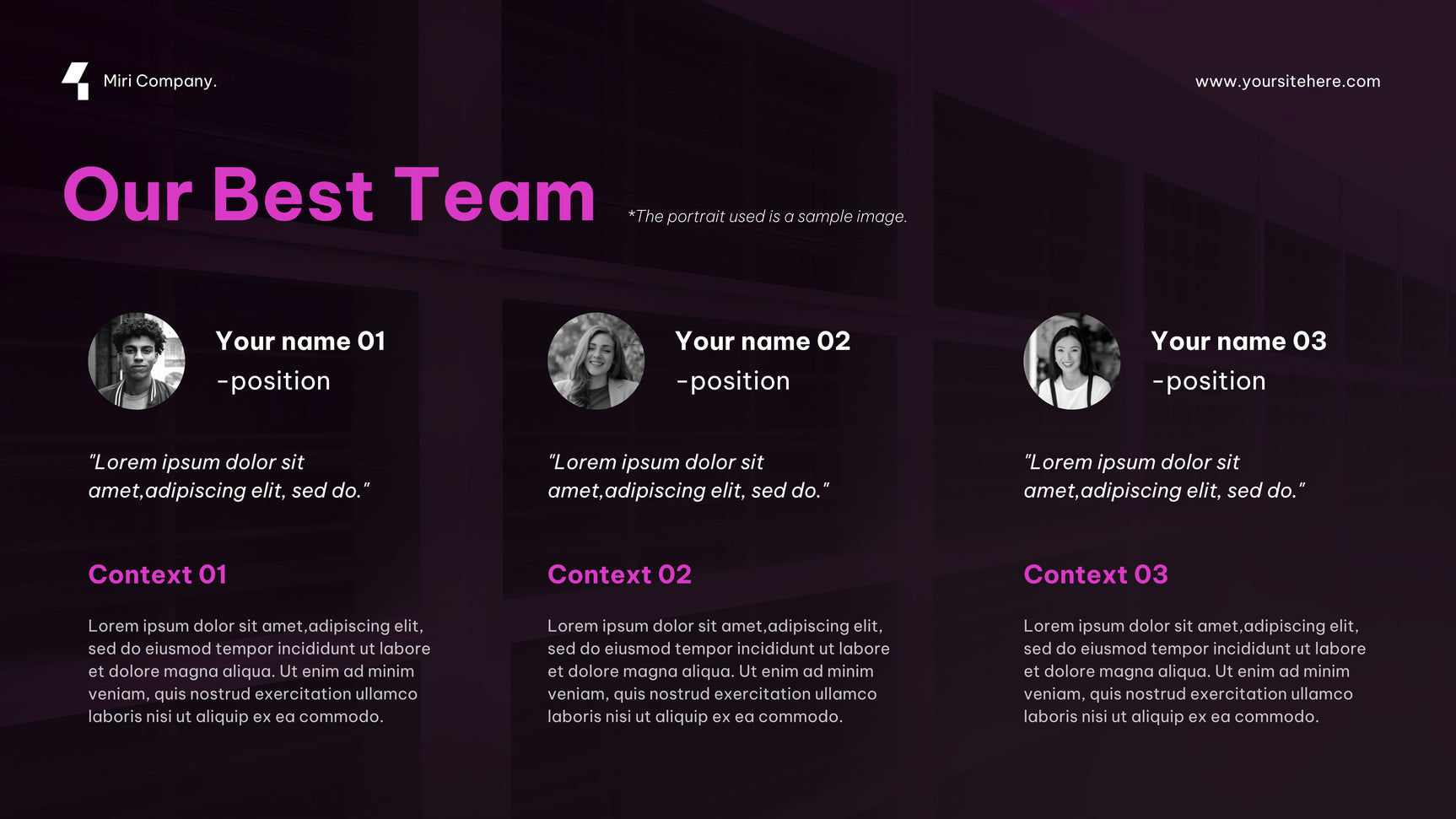 Miri Company.

www.yoursitehere.com

Our Best Team

*The portrait used is a sample image.

Your name 01
-position

"Lorem ipsum dolor sit amet,adipiscing elit, sed do."

Context 01

Lorem ipsum dolor sit amet,adipiscing elit, sed do eiusmod tempor incididunt ut labore et dolore magna aliqua. Ut enim ad minim veniam, quis nostrud exercitation ullamco laboris nisi ut aliquip ex ea commodo.

Your name 02
-position

"Lorem ipsum dolor sit amet,adipiscing elit, sed do."

Context 02

Lorem ipsum dolor sit amet,adipiscing elit, sed do eiusmod tempor incididunt ut labore et dolore magna aliqua. Ut enim ad minim veniam, quis nostrud exercitation ullamco laboris nisi ut aliquip ex ea commodo.

Your name 03
-position

"Lorem ipsum dolor sit amet,adipiscing elit, sed do."

Context 03

Lorem ipsum dolor sit amet,adipiscing elit, sed do eiusmod tempor incididunt ut labore et dolore magna aliqua. Ut enim ad minim veniam, quis nostrud exercitation ullamco laboris nisi ut aliquip ex ea commodo.